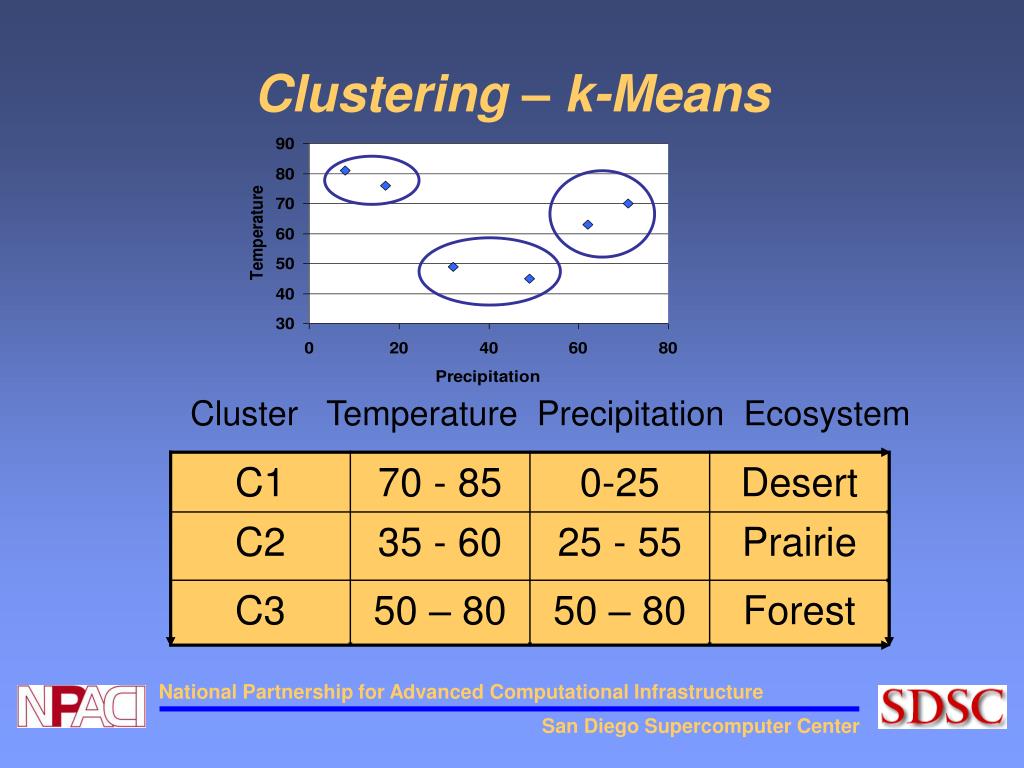 Clustering – k-Means

90
80
70
60
50
40
30
Temperature
0
20
40
60
80
Precipitation

| Cluster | Temperature | Precipitation | Ecosystem |
|---|---|---|---|
| C1 | 70 - 85 | 0-25 | Desert |
| C2 | 35 - 60 | 25 - 55 | Prairie |
| C3 | 50 – 80 | 50 – 80 | Forest |

NPACI
National Partnership for Advanced Computational Infrastructure
San Diego Supercomputer Center
SDSC